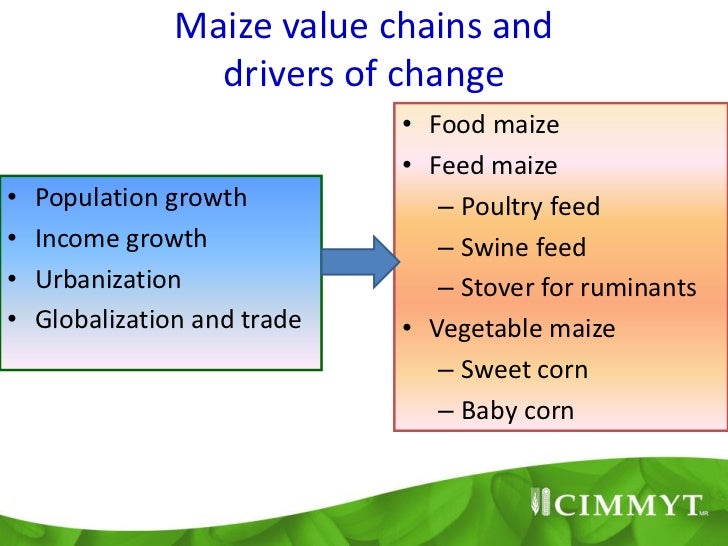 Maize value chains and drivers of change

• Population growth
• Income growth
• Urbanization
• Globalization and trade

• Food maize
• Feed maize
– Poultry feed
– Swine feed
– Stover for ruminants
• Vegetable maize
– Sweet corn
– Baby corn

CIMMYT MR